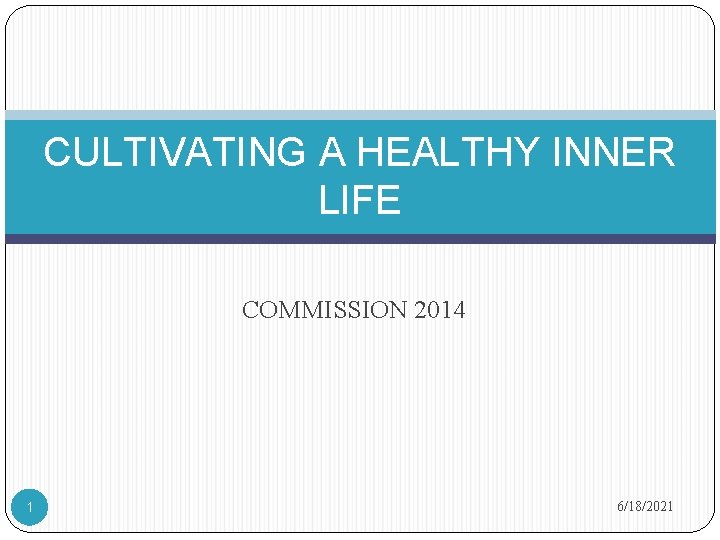 CULTIVATING A HEALTHY INNER LIFE

COMMISSION 2014

1

6/18/2021